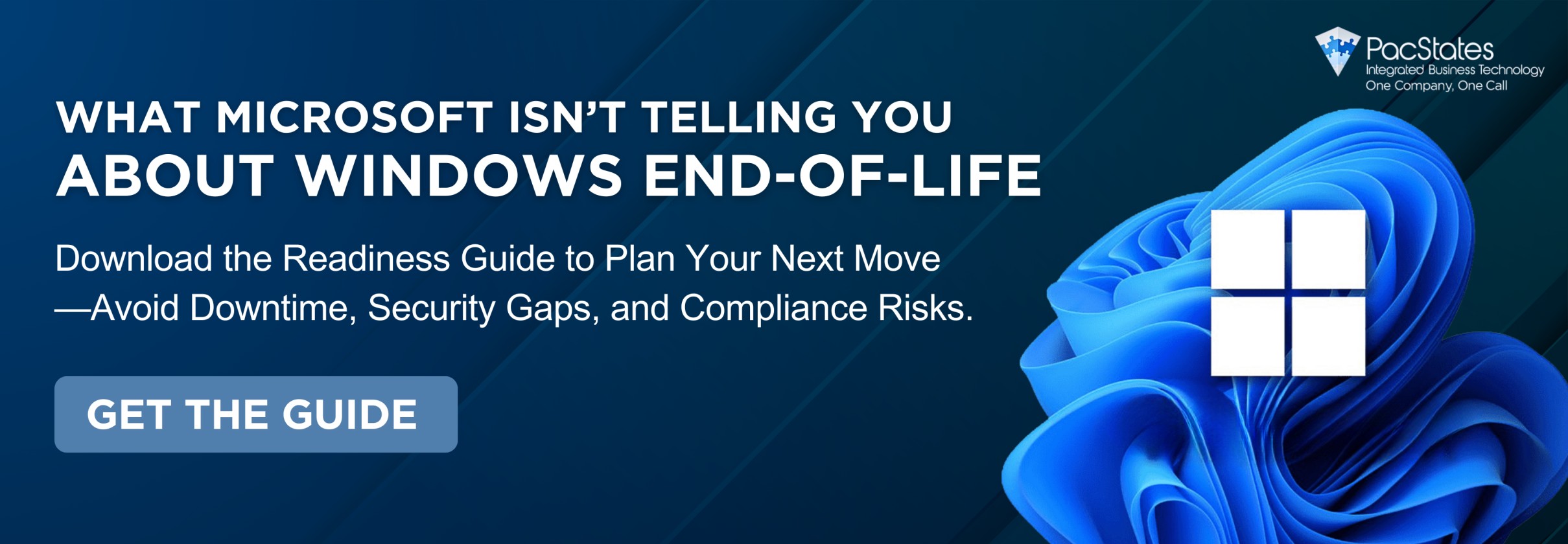 PacStates
Integrated Business Technology
One Company, One Call

WHAT MICROSOFT ISN'T TELLING YOU
ABOUT WINDOWS END-OF-LIFE

Download the Readiness Guide to Plan Your Next Move —Avoid Downtime, Security Gaps, and Compliance Risks.

GET THE GUIDE